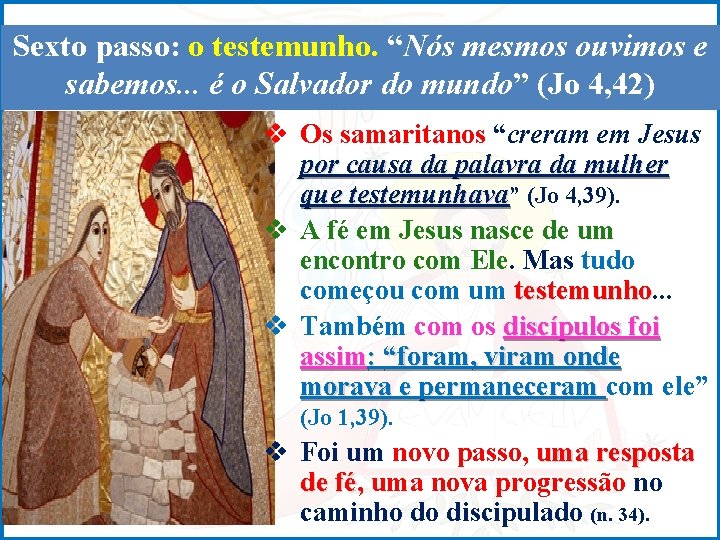 Sexto passo: o testemunho. “Nós mesmos ouvimos e sabemos... é o Salvador do mundo” (Jo 4,42)

❖ Os samaritanos “creram em Jesus por causa da palavra da mulher que testemunhava” (Jo 4,39).

❖ A fé em Jesus nasce de um encontro com Ele. Mas tudo começou com um testemunho...

❖ Também com os discípulos foi assim: “foram, viram onde morava e permaneceram com ele” (Jo 1,39).

❖ Foi um novo passo, uma resposta de fé, uma nova progressão no caminho do discipulado (n. 34).